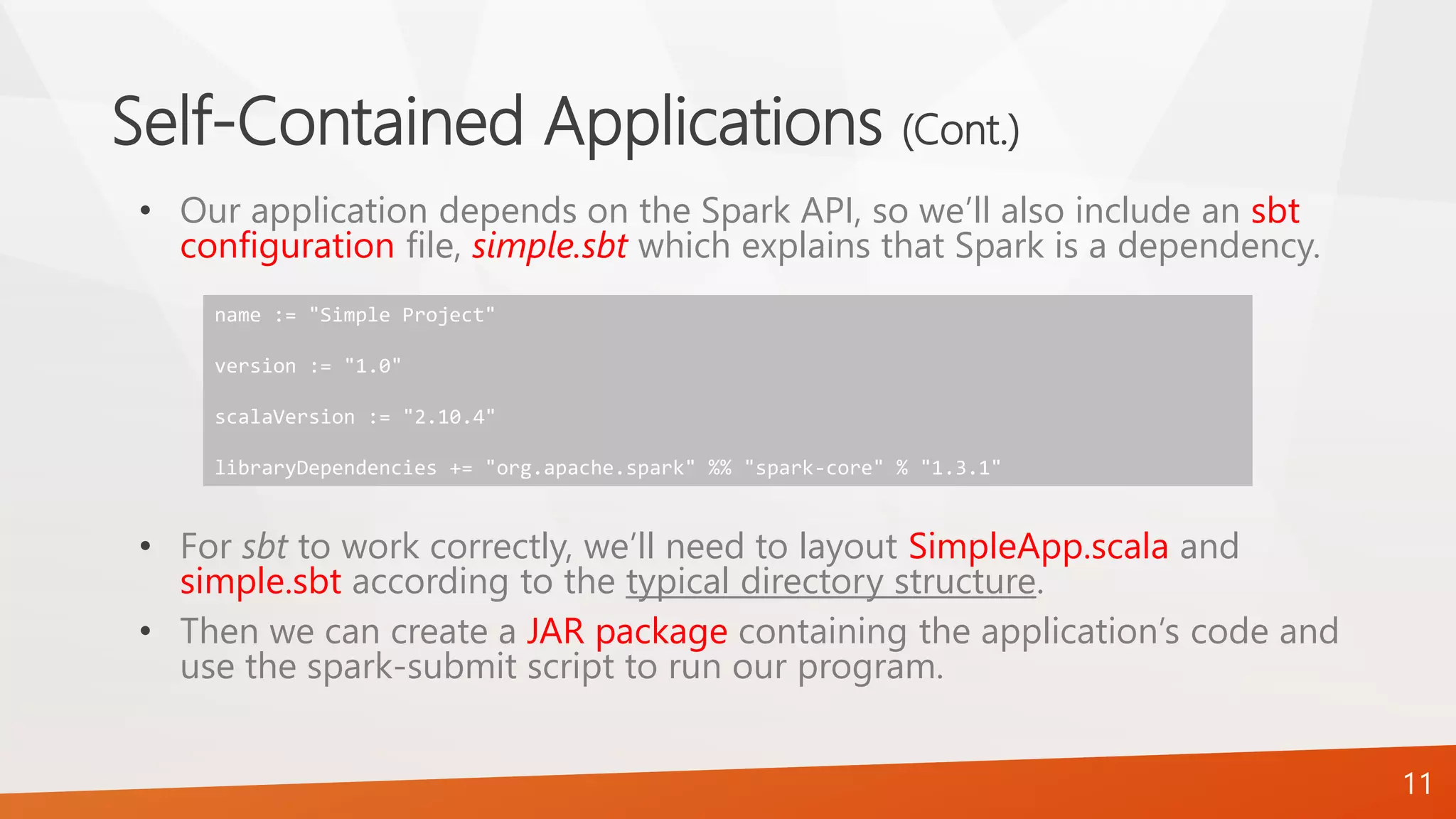 Self-Contained Applications (Cont.)

• Our application depends on the Spark API, so we'll also include an sbt configuration file, simple.sbt which explains that Spark is a dependency.

name := "Simple Project"

version := "1.0"

scalaVersion := "2.10.4"

libraryDependencies += "org.apache.spark" %% "spark-core" % "1.3.1"

• For sbt to work correctly, we'll need to layout SimpleApp.scala and simple.sbt according to the typical directory structure.

• Then we can create a JAR package containing the application's code and use the spark-submit script to run our program.

11